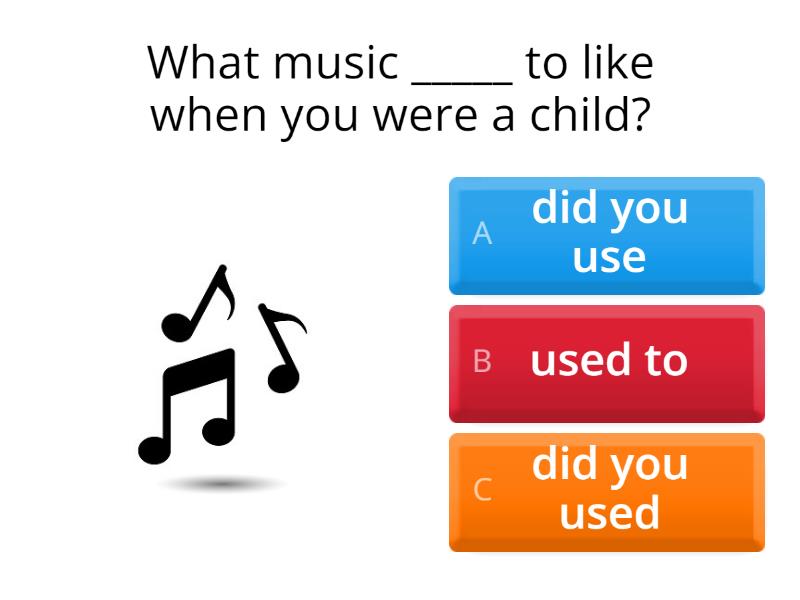 What music _____ to like when you were a child?

A did you use

B used to

C did you used